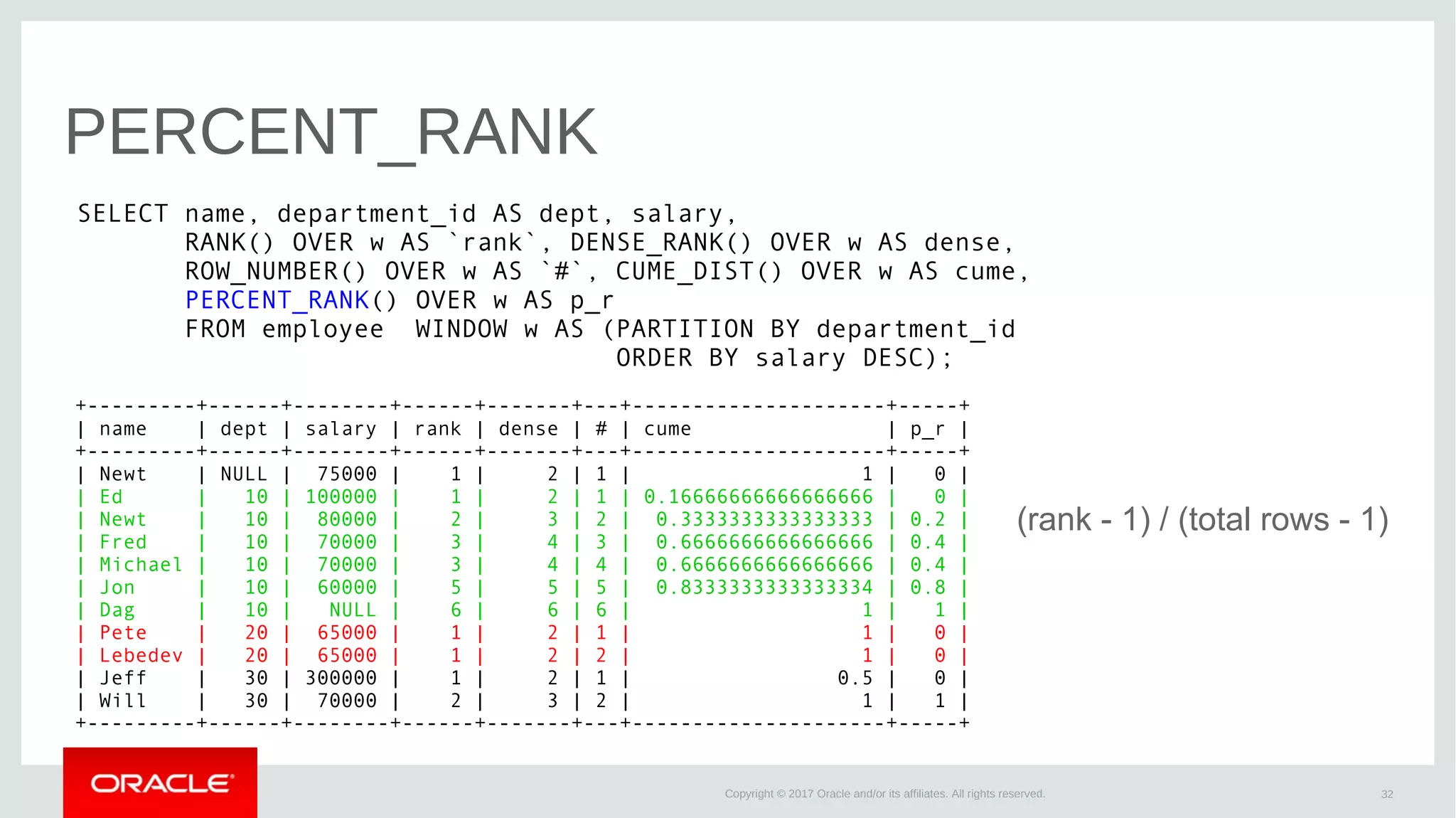 PERCENT_RANK

SELECT name, department_id AS dept, salary,
RANK() OVER w AS `rank`, DENSE_RANK() OVER w AS dense,
ROW_NUMBER() OVER w AS `#`, CUME_DIST() OVER w AS cume,
PERCENT_RANK() OVER w AS p_r
FROM employee WINDOW w AS (PARTITION BY department_id
ORDER BY salary DESC);

| name | dept | salary | rank | dense | # | cume | p_r |
|---|---|---|---|---|---|---|---|
| Newt | NULL | 75000 | 1 | 2 | 1 | 1 | 0 |
| Ed | 10 | 100000 | 1 | 2 | 1 | 0.16666666666666666 | 0 |
| Newt | 10 | 80000 | 2 | 3 | 2 | 0.3333333333333333 | 0.2 |
| Fred | 10 | 70000 | 3 | 4 | 3 | 0.6666666666666666 | 0.4 |
| Michael | 10 | 70000 | 3 | 4 | 4 | 0.6666666666666666 | 0.4 |
| Jon | 10 | 60000 | 5 | 5 | 5 | 0.8333333333333334 | 0.8 |
| Dag | 10 | NULL | 6 | 6 | 6 | 1 | 1 |
| Pete | 20 | 65000 | 1 | 2 | 1 | 1 | 0 |
| Lebedev | 20 | 65000 | 1 | 2 | 2 | 1 | 0 |
| Jeff | 30 | 300000 | 1 | 2 | 1 | 0.5 | 0 |
| Will | 30 | 70000 | 2 | 3 | 2 | 1 | 1 |

(rank - 1) / (total rows - 1)

ORACLE

Copyright © 2017 Oracle and/or its affiliates. All rights reserved.

32